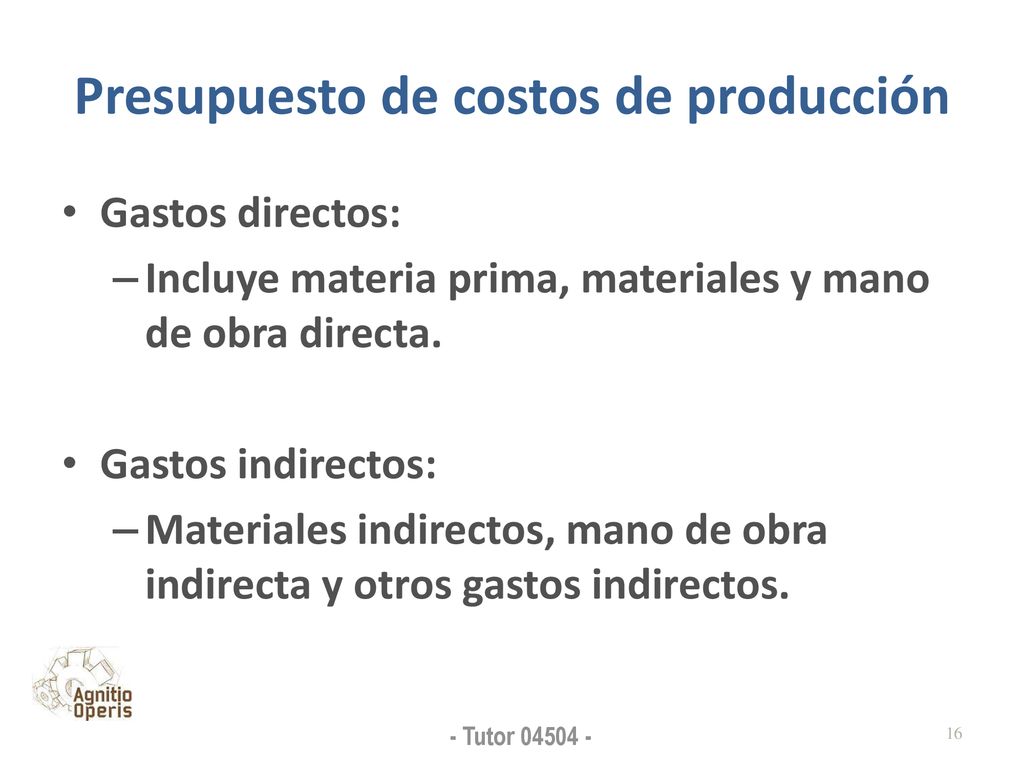 Presupuesto de costos de producción

• Gastos directos:
– Incluye materia prima, materiales y mano de obra directa.

• Gastos indirectos:
– Materiales indirectos, mano de obra indirecta y otros gastos indirectos.

Agnitio Operis

- Tutor 04504 -

16